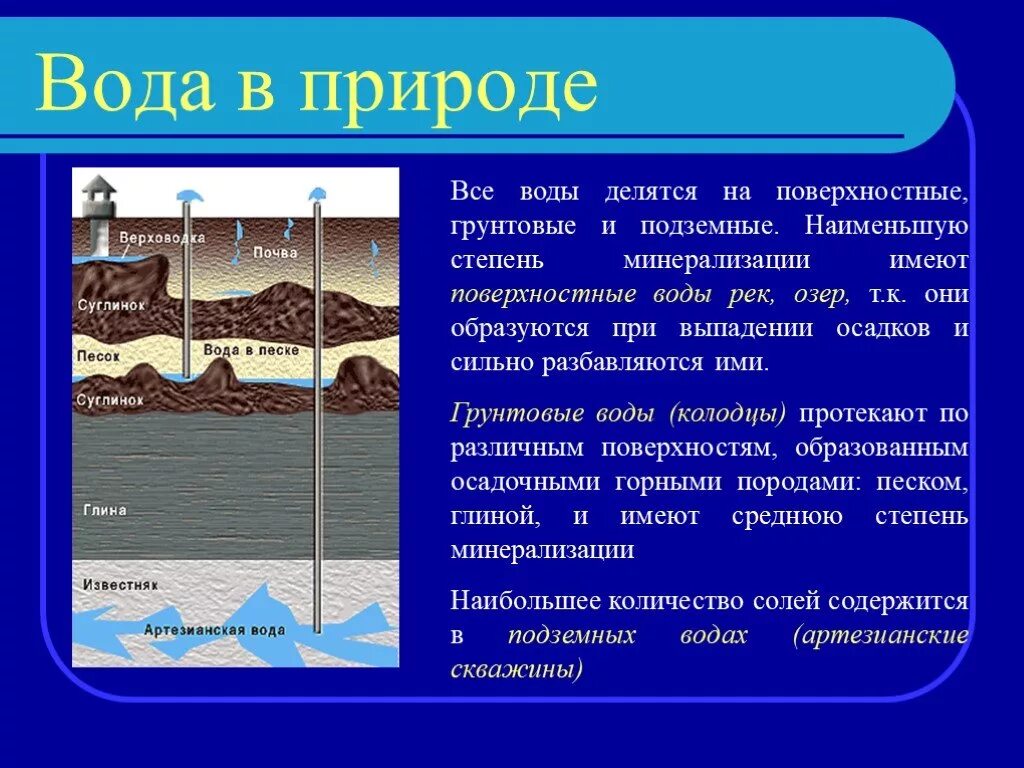 Вода в природе

Верховодка
Почва
Суглинок
Песок
Вода в песке
Суглинок
Глина
Известняк
Артезианская вода

Все воды делятся на поверхностные, грунтовые и подземные. Наименьшую степень минерализации имеют поверхностные воды рек, озер, т.к. они образуются при выпадении осадков и сильно разбавляются ими.

Грунтовые воды (колодцы) протекают по различным поверхностям, образованным осадочными горными породами: песком, глиной, и имеют среднюю степень минерализации

Наибольшее количество солей содержится в подземных водах (артезианские скважины)